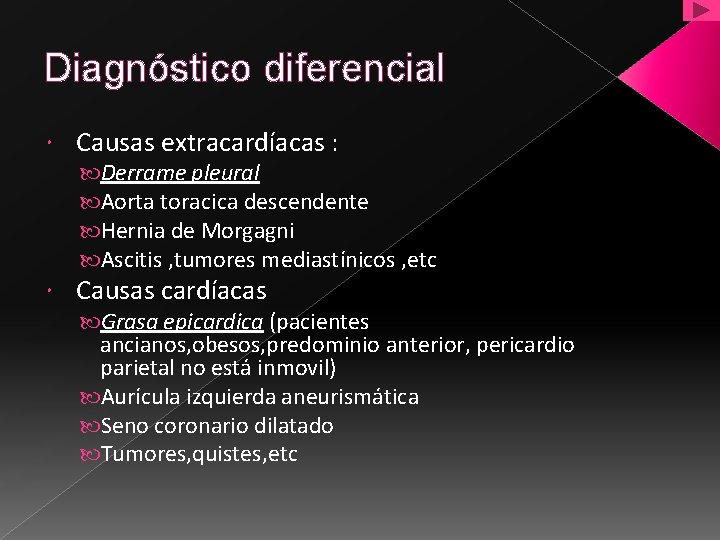 Diagnóstico diferencial

Causas extracardíacas :

Derrame pleural

Aorta toracica descendente

Hernia de Morgagni

Ascitis ,tumores mediastínicos ,etc

Causas cardíacas

Grasa epicardica (pacientes ancianos,obesos,predominio anterior, pericardio parietal no está inmovil)

Aurícula izquierda aneurismática

Seno coronario dilatado

Tumores,quistes,etc